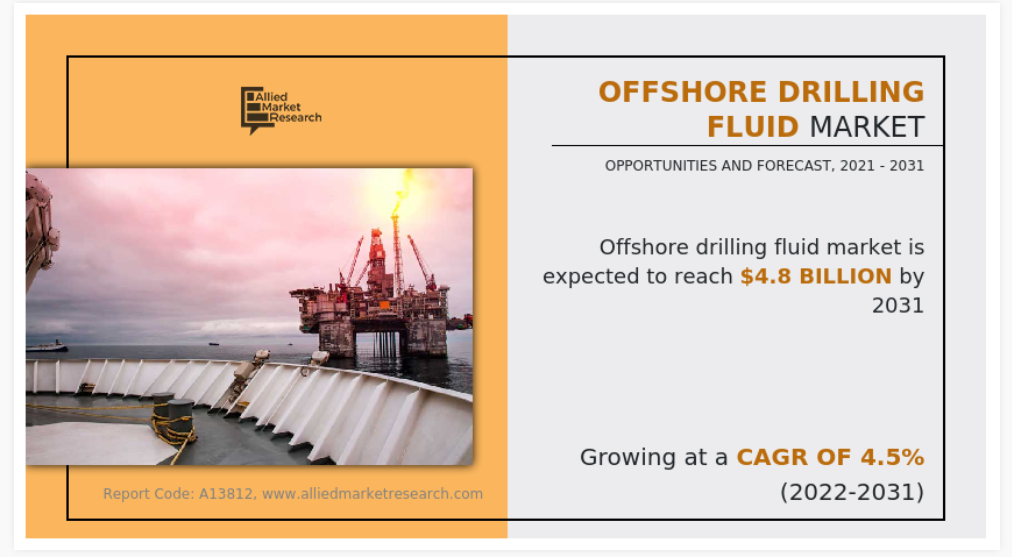 Allied Market Research

OFFSHORE DRILLING FLUID MARKET

OPPORTUNITIES AND FORECAST, 2021 - 2031

Offshore drilling fluid market is expected to reach $4.8 BILLION by 2031

Growing at a CAGR OF 4.5% (2022-2031)

Report Code: A13812, www.alliedmarketresearch.com